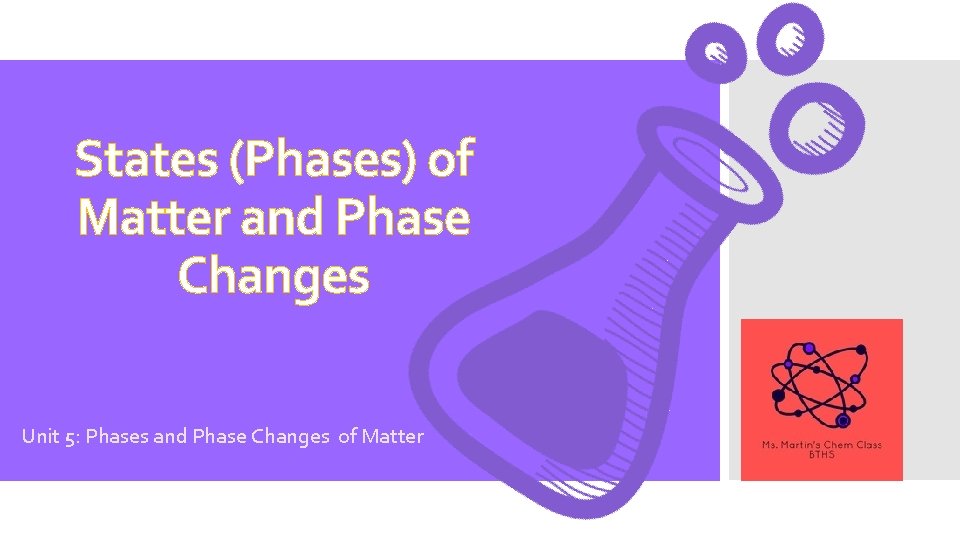 States (Phases) of Matter and Phase Changes

Unit 5: Phases and Phase Changes of Matter

Ms. Martin's Chem Class
BTHS